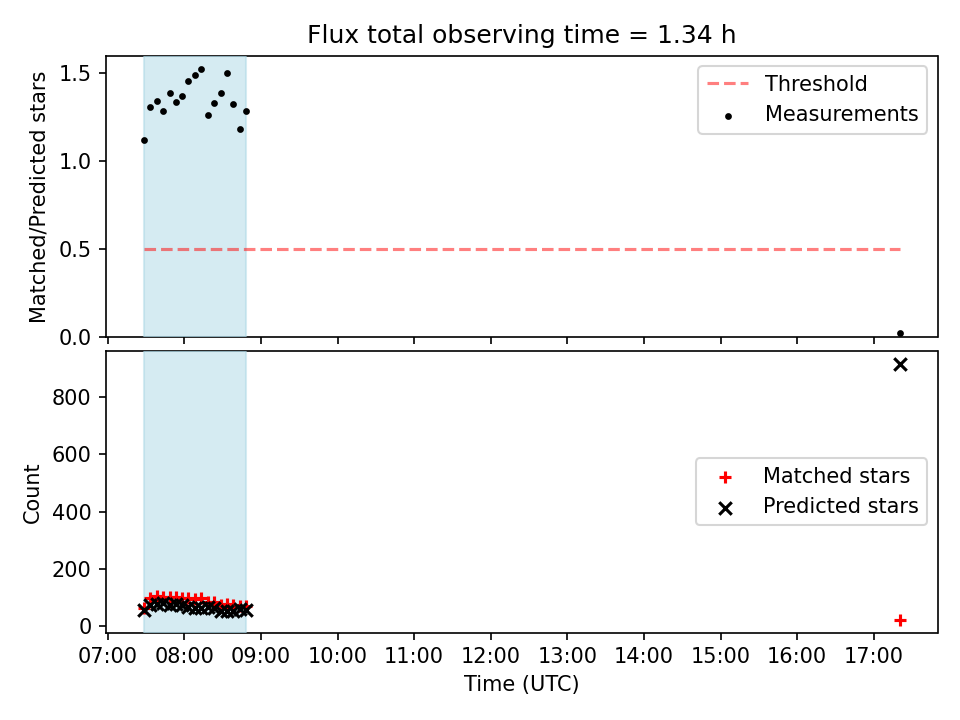 Flux total observing time = 1.34 h

Matched/Predicted stars

1.5
1.0
0.5
0.0

Threshold
Measurements

Count

800
600
400
200
0

Matched stars
Predicted stars

07:00 08:00 09:00 10:00 11:00 12:00 13:00 14:00 15:00 16:00 17:00

Time (UTC)